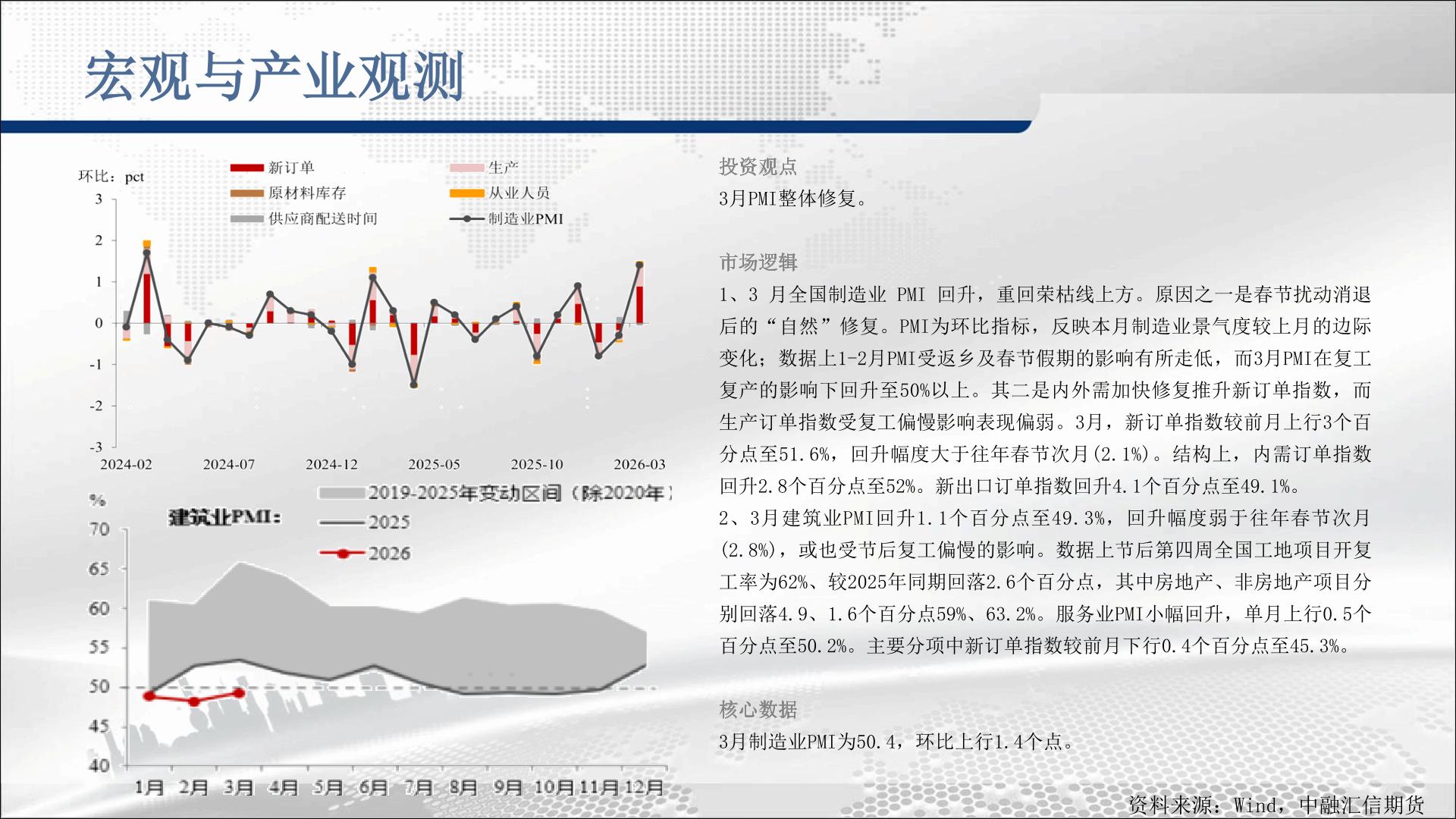 宏观与产业观测

环比：pct
新订单
生产
原材料库存
从业人员
供应商配送时间
制造业PMI
3
2
1
0
-1
-2
-3
2024-02
2024-07
2024-12
2025-05
2025-10
2026-03

%
建筑业PMI:
2019-2025年变动区间（除2020年）
2025
2026
70
65
60
55
50
45
40
1月
2月
3月
4月
5月
6月
7月
8月
9月
10月
11月
12月

投资观点
3月PMI整体修复。

市场逻辑
1、3 月全国制造业 PMI 回升，重回荣枯线上方。原因之一是春节扰动消退后的“自然”修复。PMI为环比指标，反映本月制造业景气度较上月的边际变化；数据上1-2月PMI受返乡及春节假期的影响有所走低，而3月PMI在复工复产的影响下回升至50%以上。其二是内外需加快修复推升新订单指数，而生产订单指数受复工偏慢影响表现偏弱。3月，新订单指数较前月上行3个百分点至51.6%，回升幅度大于往年春节次月(2.1%)。结构上，内需订单指数回升2.8个百分点至52%。新出口订单指数回升4.1个百分点至49.1%。
2、3月建筑业PMI回升1.1个百分点至49.3%，回升幅度弱于往年春节次月(2.8%)，或也受节后复工偏慢的影响。数据上节后第四周全国工地项目开复工率为62%、较2025年同期回落2.6个百分点，其中房地产、非房地产项目分别回落4.9、1.6个百分点59%、63.2%。服务业PMI小幅回升，单月上行0.5个百分点至50.2%。主要分项中新订单指数较前月下行0.4个百分点至45.3%。

核心数据
3月制造业PMI为50.4，环比上行1.4个点。

资料来源：Wind，中融汇信期货